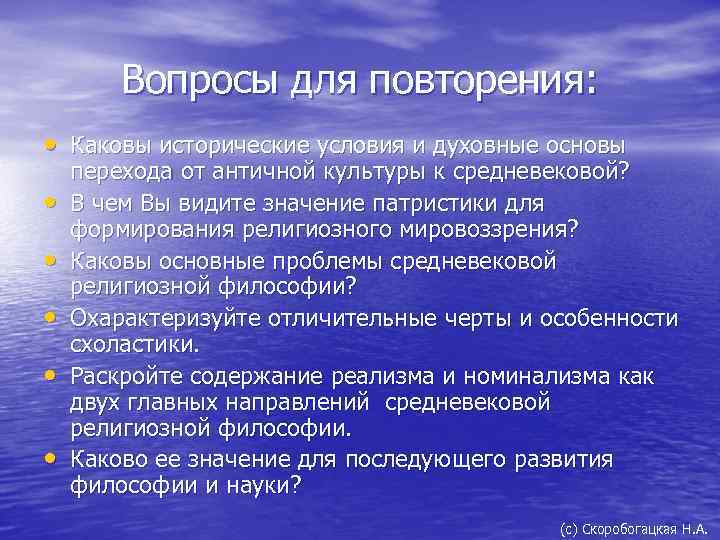 Вопросы для повторения:

• Каковы исторические условия и духовные основы перехода от античной культуры к средневековой?
• В чем Вы видите значение патристики для формирования религиозного мировоззрения?
• Каковы основные проблемы средневековой религиозной философии?
• Охарактеризуйте отличительные черты и особенности схоластики.
• Раскройте содержание реализма и номинализма как двух главных направлений средневековой религиозной философии.
• Каково ее значение для последующего развития философии и науки?

(с) Скоробогацкая Н.А.